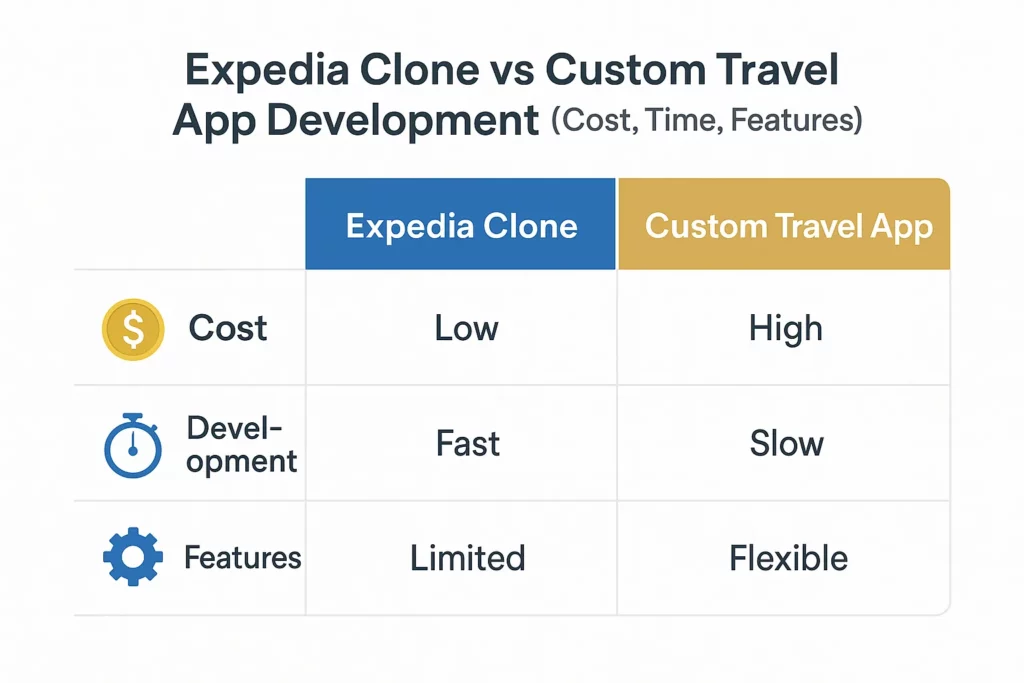 Expedia Clone vs Custom Travel App Development (Cost, Time, Features)

| | Expedia Clone | Custom Travel App |
|---|---|---|
| Cost | Low | High |
| Development | Fast | Slow |
| Features | Limited | Flexible |